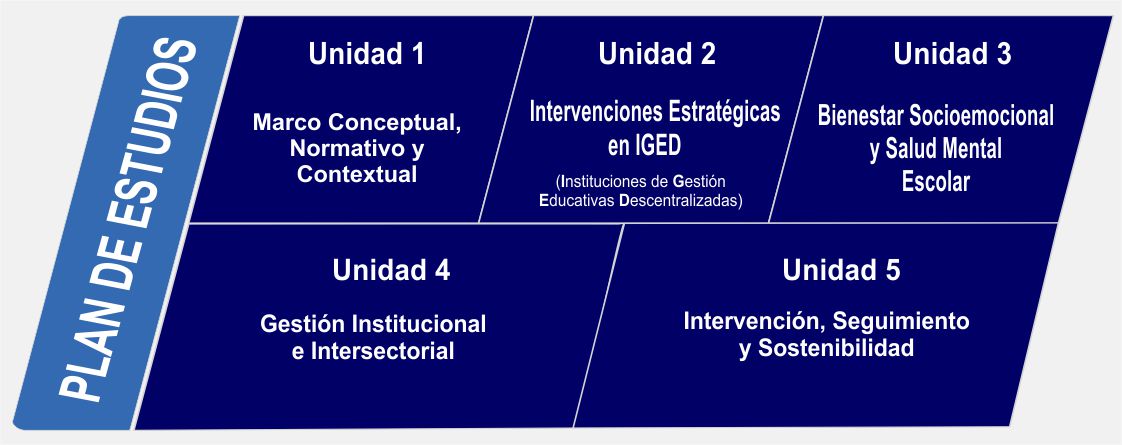 PLAN DE ESTUDIOS

Unidad 1

Marco Conceptual, Normativo y Contextual

Unidad 2

Intervenciones Estratégicas en IGED

(Instituciones de Gestión Educativas Descentralizadas)

Unidad 3

Bienestar Socioemocional y Salud Mental Escolar

Unidad 4

Gestión Institucional e Intersectorial

Unidad 5

Intervención, Seguimiento y Sostenibilidad